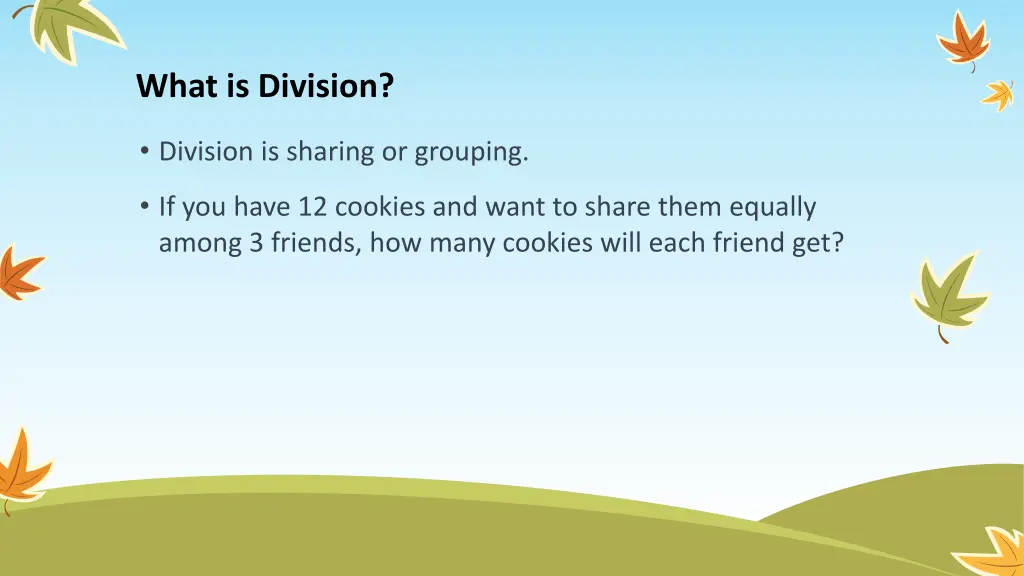 What is Division?

• Division is sharing or grouping.

• If you have 12 cookies and want to share them equally among 3 friends, how many cookies will each friend get?